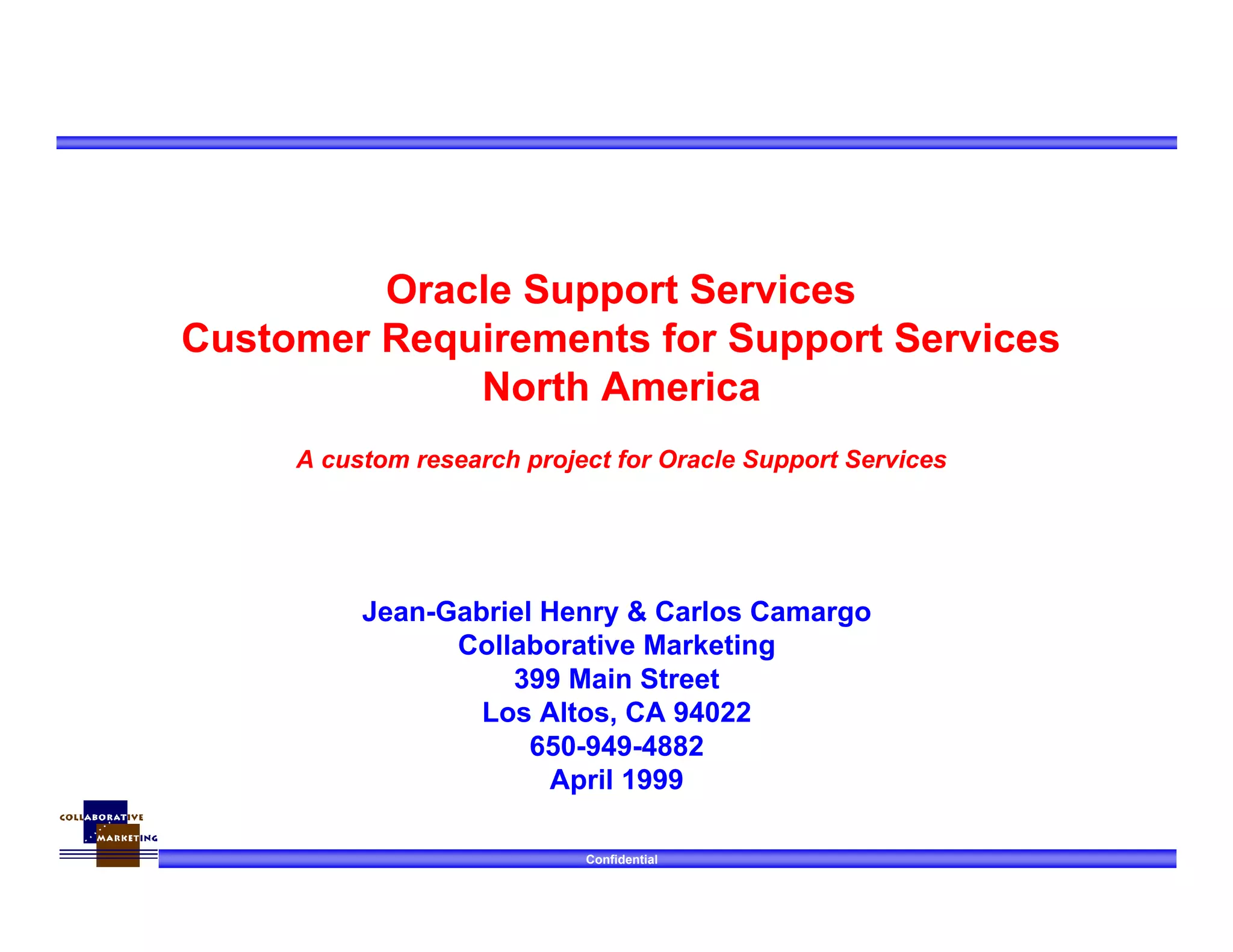 Oracle Support Services
Customer Requirements for Support Services
North America

A custom research project for Oracle Support Services

Jean-Gabriel Henry & Carlos Camargo
Collaborative Marketing
399 Main Street
Los Altos, CA 94022
650-949-4882
April 1999

COLLABORATIVE
MARKETING

Confidential